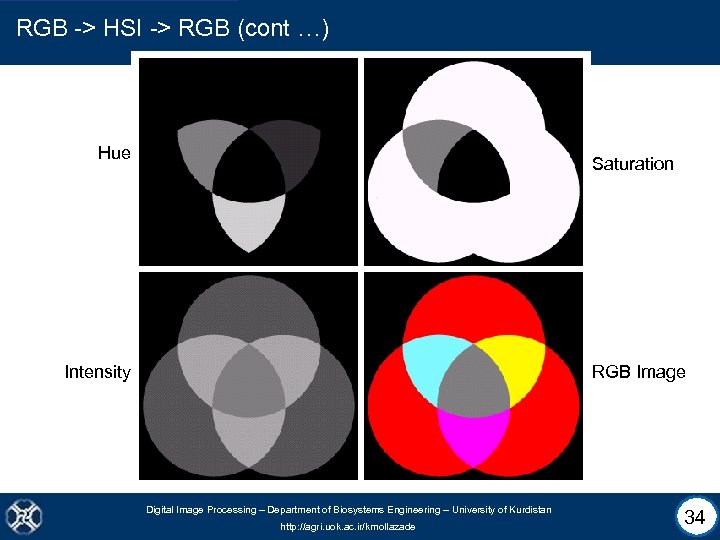 RGB -> HSI -> RGB (cont …)

Hue

Saturation

Intensity

RGB Image

Digital Image Processing – Department of Biosystems Engineering – University of Kurdistan
http://agri.uok.ac.ir/kmollazade

34